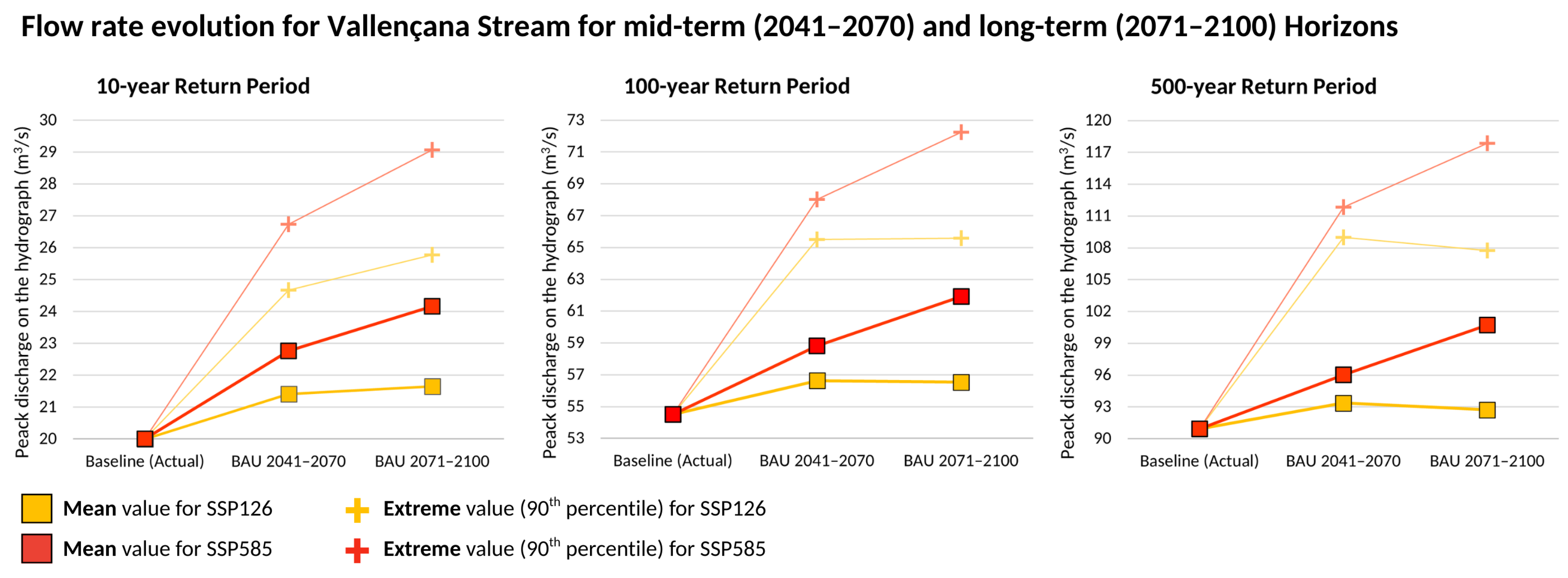 Flow rate evolution for Vallençana Stream for mid-term (2041–2070) and long-term (2071–2100) Horizons

10-year Return Period

Peack discharge on the hydrograph ($m^3/s$)

30
29
28
27
26
25
24
23
22
21
20

Baseline (Actual) BAU 2041–2070 BAU 2071–2100

100-year Return Period

Peack discharge on the hydrograph ($m^3/s$)

73
71
69
67
65
63
61
59
57
55
53

Baseline (Actual) BAU 2041–2070 BAU 2071–2100

500-year Return Period

Peack discharge on the hydrograph ($m^3/s$)

120
117
114
111
108
105
102
99
96
93
90

Baseline (Actual) BAU 2041–2070 BAU 2071–2100

Mean value for SSP126
Mean value for SSP585
Extreme value ($90^{th}$ percentile) for SSP126
Extreme value ($90^{th}$ percentile) for SSP585